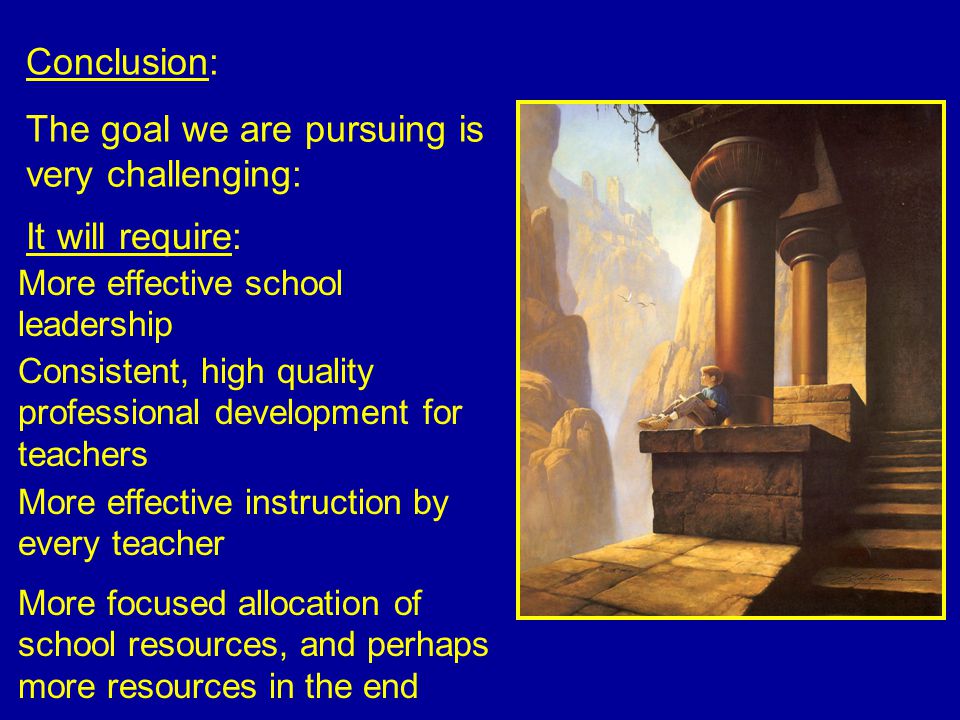 Conclusion:

The goal we are pursuing is very challenging:

It will require:

More effective school leadership

Consistent, high quality professional development for teachers

More effective instruction by every teacher

More focused allocation of school resources, and perhaps more resources in the end